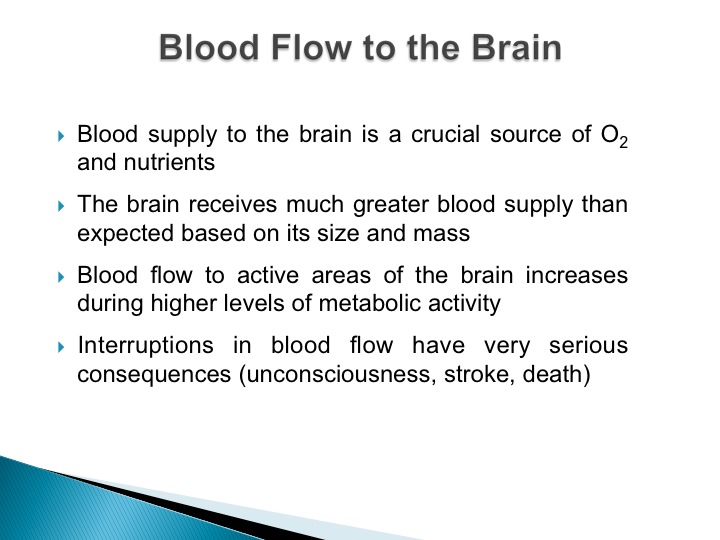 Blood Flow to the Brain

Blood supply to the brain is a crucial source of $O_2$ and nutrients

The brain receives much greater blood supply than expected based on its size and mass

Blood flow to active areas of the brain increases during higher levels of metabolic activity

Interruptions in blood flow have very serious consequences (unconsciousness, stroke, death)